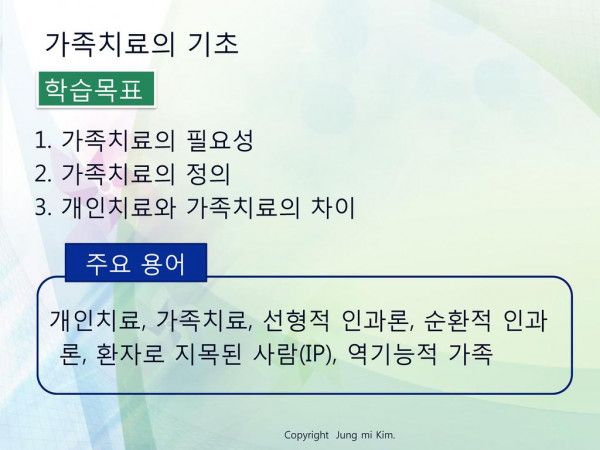 가족치료의 기초

학습목표

1. 가족치료의 필요성
2. 가족치료의 정의
3. 개인치료와 가족치료의 차이

주요 용어

개인치료, 가족치료, 선형적 인과론, 순환적 인과론, 환자로 지목된 사람(IP), 역기능적 가족

Copyright Jung mi Kim.